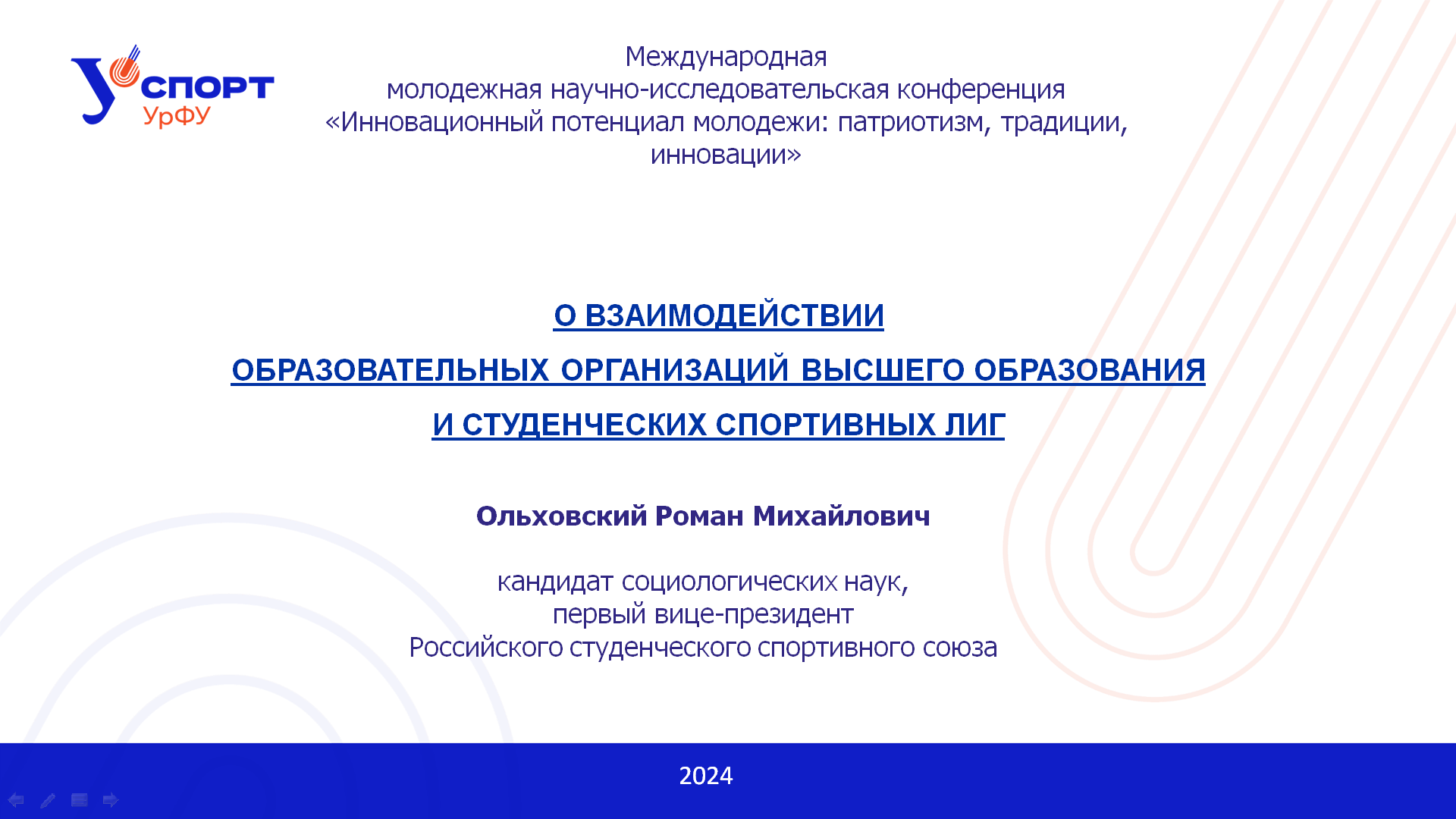 СПОРТ
УрФУ

Международная
молодежная научно-исследовательская конференция
«Инновационный потенциал молодежи: патриотизм, традиции, инновации»

О ВЗАИМОДЕЙСТВИИ
ОБРАЗОВАТЕЛЬНЫХ ОРГАНИЗАЦИЙ ВЫСШЕГО ОБРАЗОВАНИЯ
И СТУДЕНЧЕСКИХ СПОРТИВНЫХ ЛИГ

Ольховский Роман Михайлович

кандидат социологических наук,
первый вице-президент
Российского студенческого спортивного союза

2024